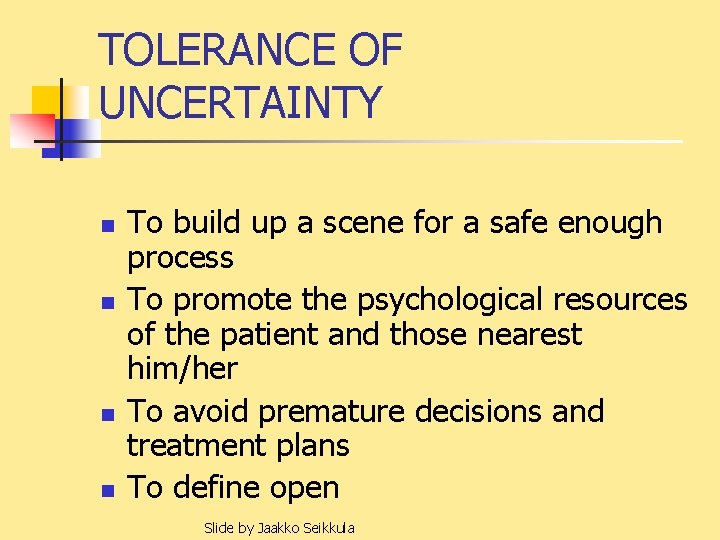 TOLERANCE OF UNCERTAINTY

- To build up a scene for a safe enough process
- To promote the psychological resources of the patient and those nearest him/her
- To avoid premature decisions and treatment plans
- To define open

Slide by Jaakko Seikkula